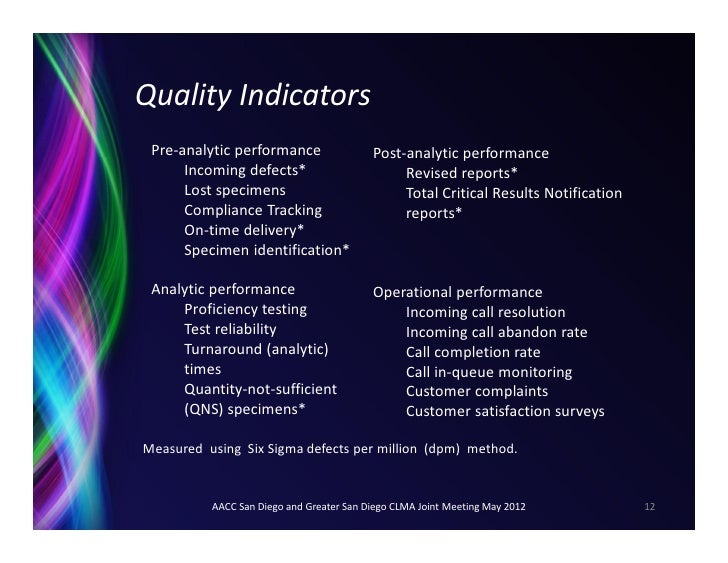 Quality Indicators

Pre-analytic performance
Incoming defects*
Lost specimens
Compliance Tracking
On-time delivery*
Specimen identification*

Analytic performance
Proficiency testing
Test reliability
Turnaround (analytic) times
Quantity-not-sufficient (QNS) specimens*

Post-analytic performance
Revised reports*
Total Critical Results Notification reports*

Operational performance
Incoming call resolution
Incoming call abandon rate
Call completion rate
Call in-queue monitoring
Customer complaints
Customer satisfaction surveys

Measured using Six Sigma defects per million (dpm) method.

AACC San Diego and Greater San Diego CLMA Joint Meeting May 2012

12